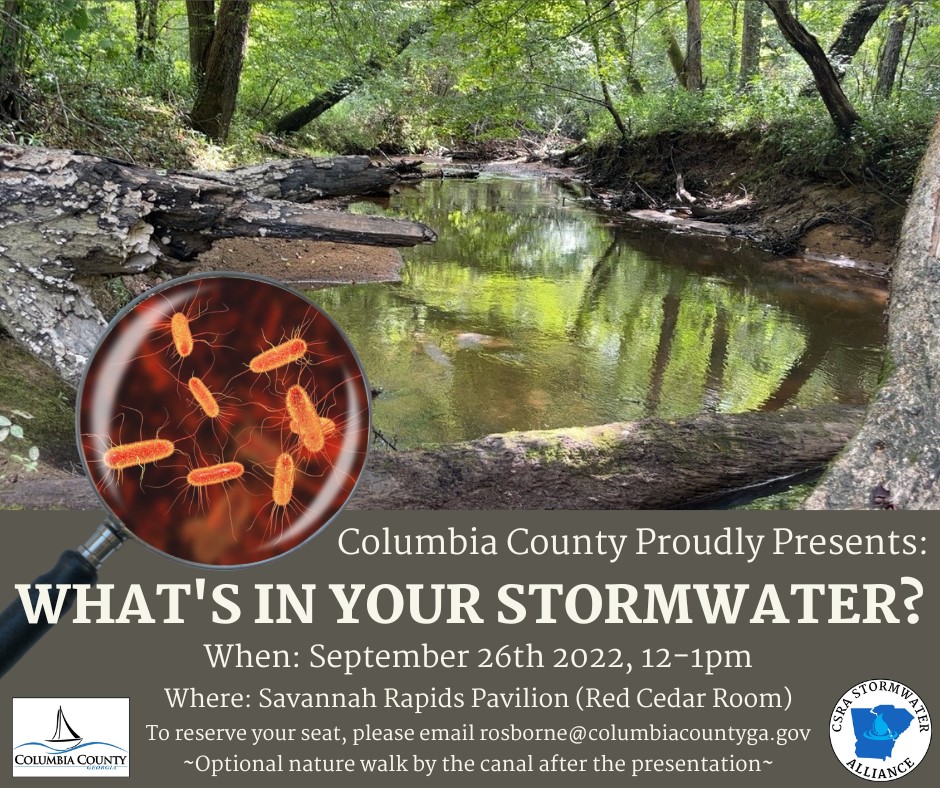 Columbia County Proudly Presents:
WHAT'S IN YOUR STORMWATER?
When: September 26th 2022, 12-1pm
Where: Savannah Rapids Pavilion (Red Cedar Room)
To reserve your seat, please email rosborne@columbiacountyga.gov
~Optional nature walk by the canal after the presentation~

COLUMBIA COUNTY
GEORGIA

CSRA STORMWATER ALLIANCE